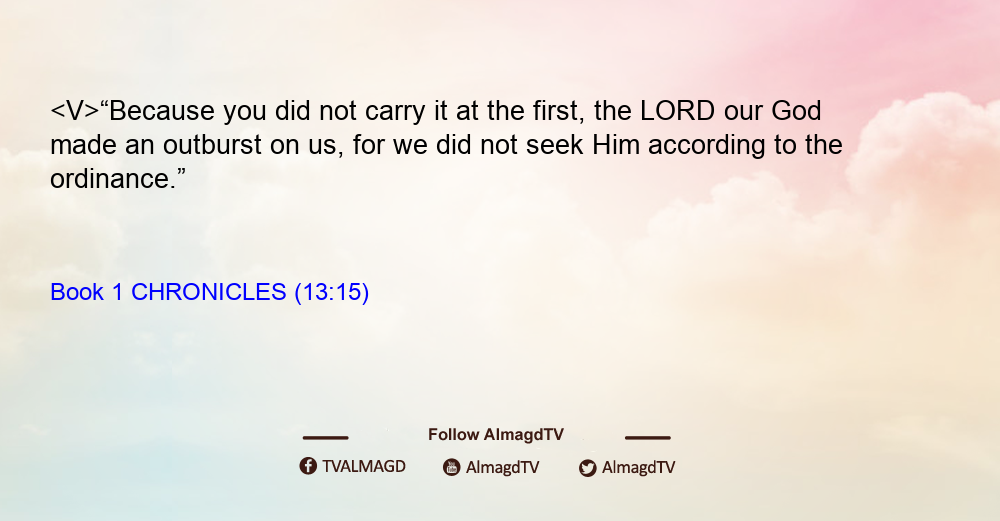 <V>“Because you did not carry it at the first, the LORD our God made an outburst on us, for we did not seek Him according to the ordinance.”

Book 1 CHRONICLES (13:15)

Follow AlmagdTV

TVALMAGD AlmagdTV AlmagdTV